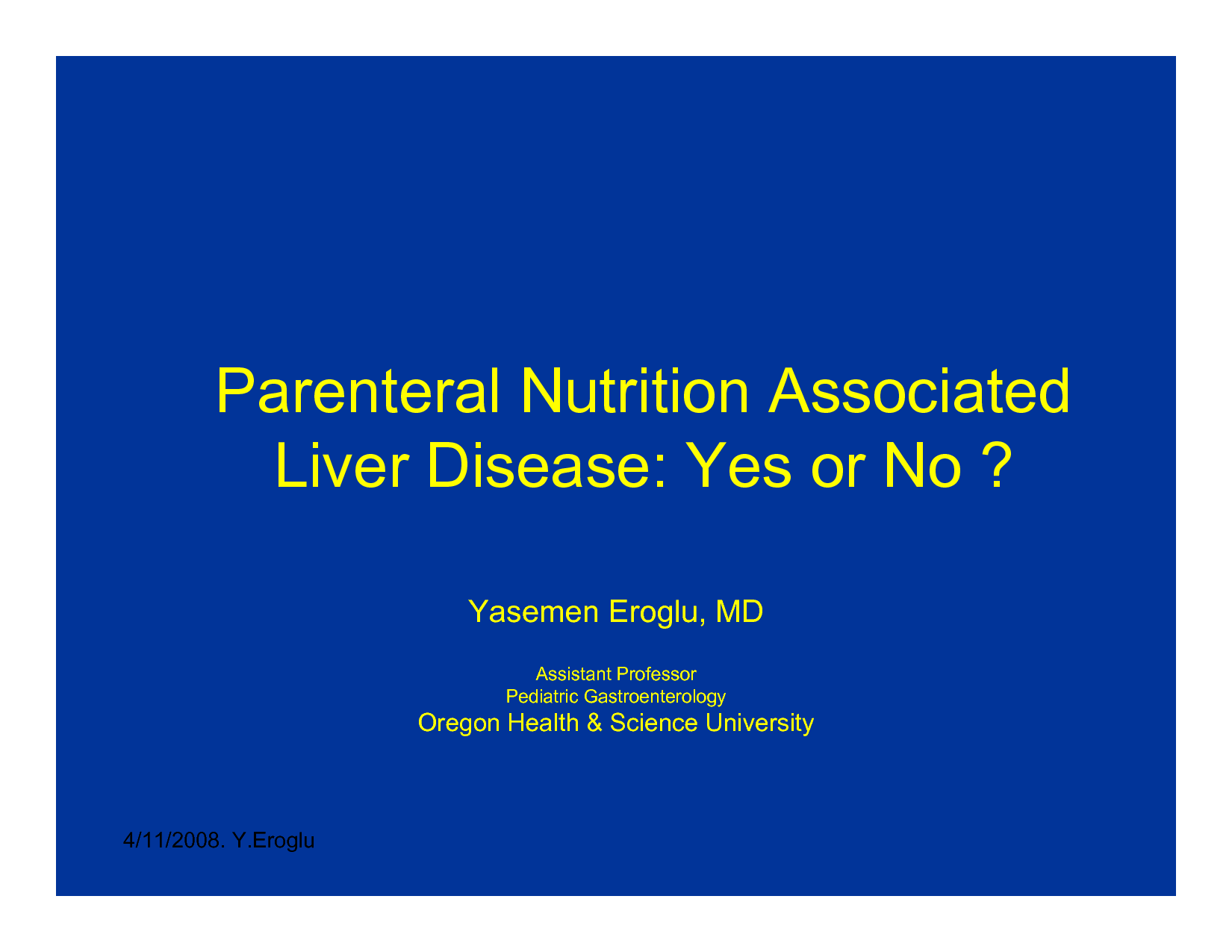 Parenteral Nutrition Associated Liver Disease: Yes or No ?

Yasemen Eroglu, MD

Assistant Professor
Pediatric Gastroenterology
Oregon Health & Science University

4/11/2008. Y.Eroglu